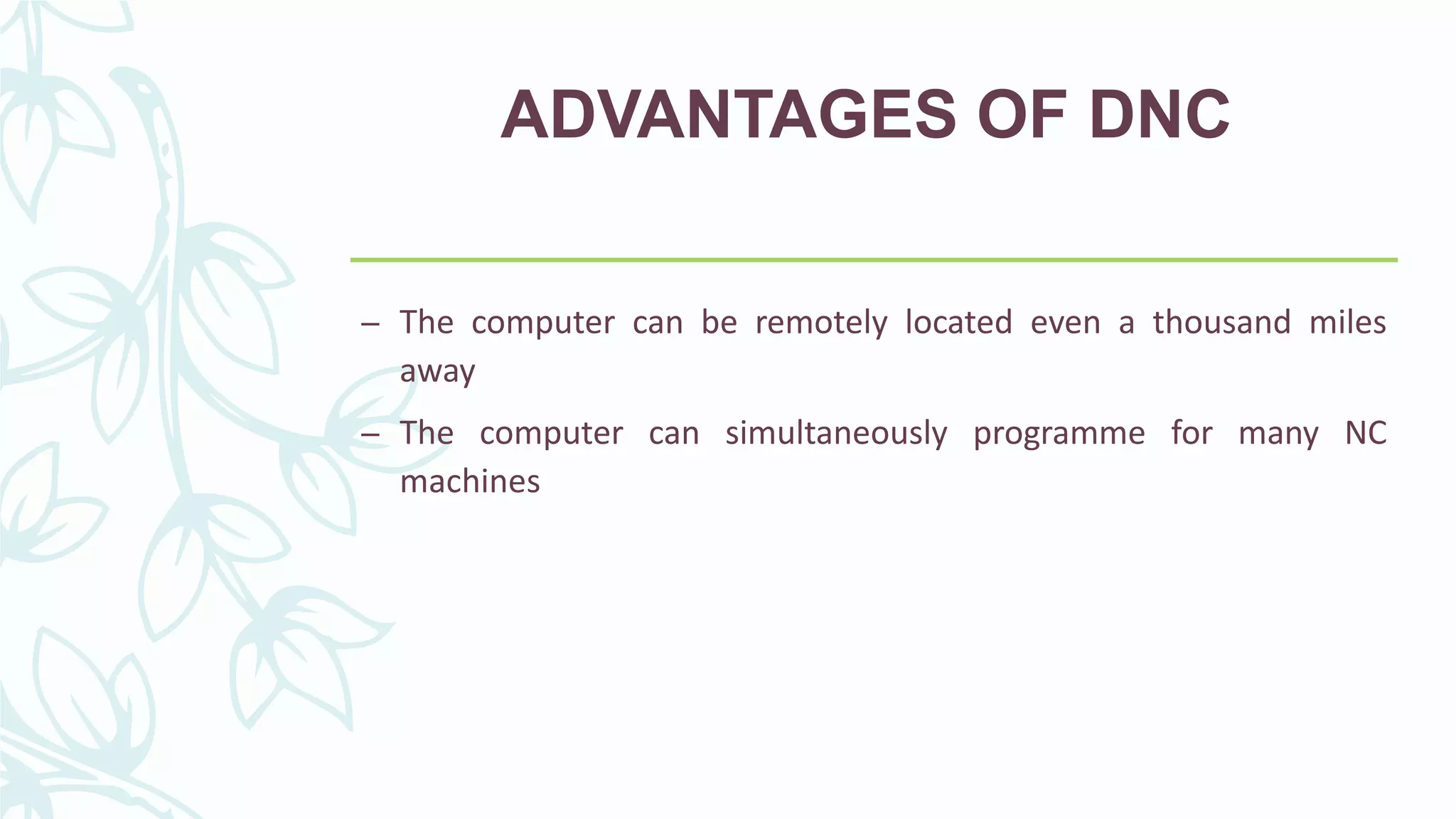 ADVANTAGES OF DNC

– The computer can be remotely located even a thousand miles away

– The computer can simultaneously programme for many NC machines